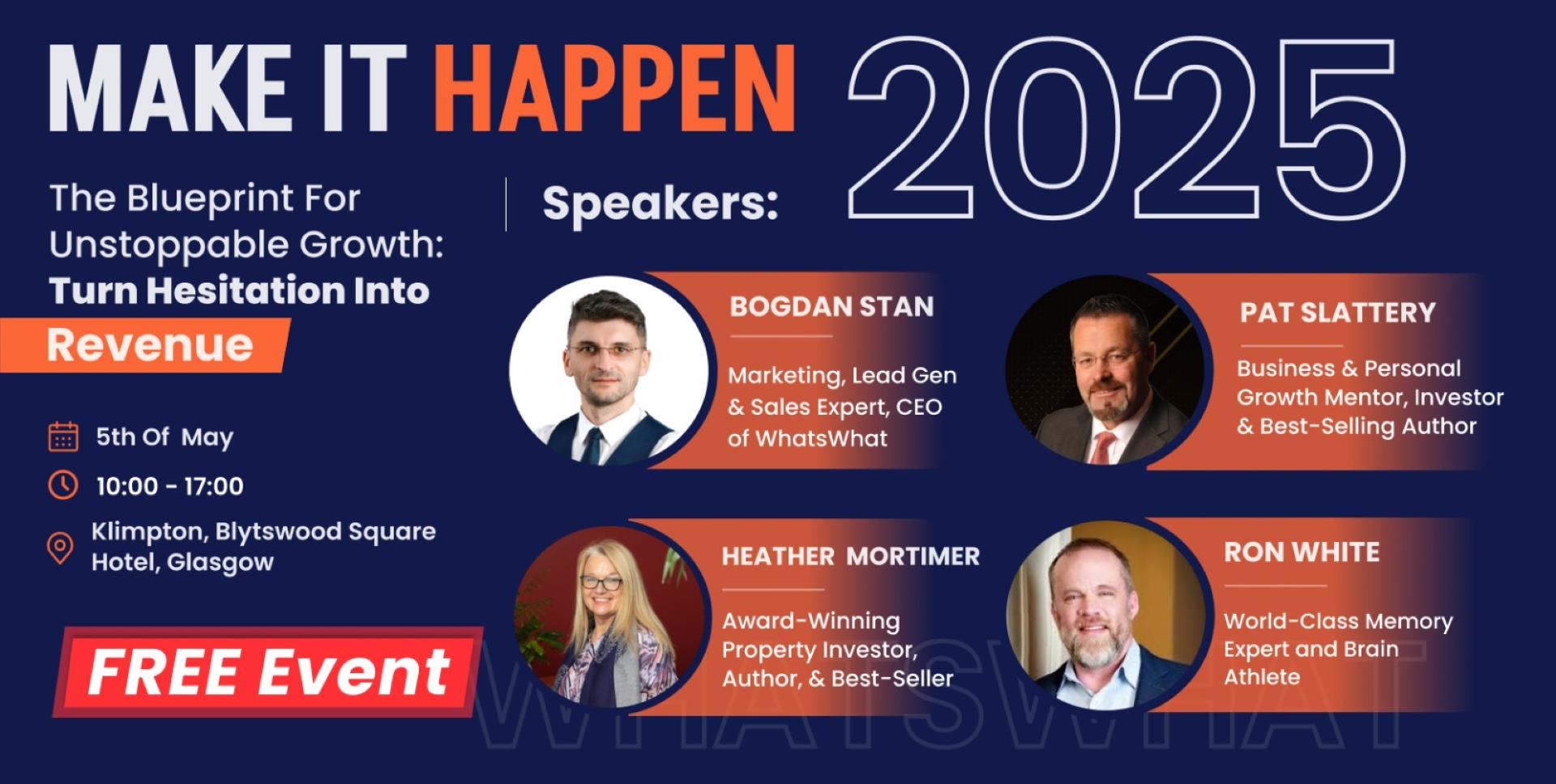 MAKE IT HAPPEN 2025

The Blueprint For Unstoppable Growth: Turn Hesitation Into Revenue

5th Of May

10:00 - 17:00

Klimpton, Blytswood Square Hotel, Glasgow

FREE Event

Speakers:

BOGDAN STAN

Marketing, Lead Gen & Sales Expert, CEO of WhatsWhat

PAT SLATTERY

Business & Personal Growth Mentor, Investor & Best-Selling Author

HEATHER MORTIMER

Award-Winning Property Investor, Author, & Best-Seller

RON WHITE

World-Class Memory Expert and Brain Athlete

WHATSWHAT